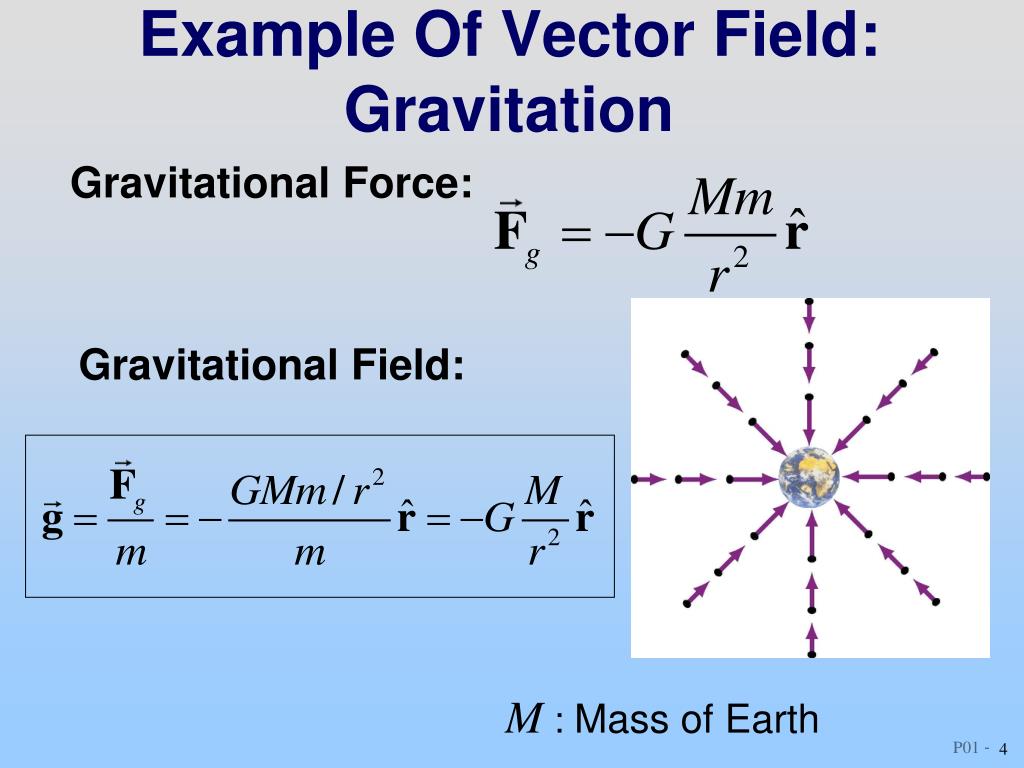 Example Of Vector Field: Gravitation

Gravitational Force: $\vec{\mathbf{F}}_g = -G\frac{Mm}{r^2}\hat{\mathbf{r}}$

Gravitational Field:

$\vec{\mathbf{g}} = \frac{\vec{\mathbf{F}}_g}{m} = -\frac{GMm/r^2}{m}\hat{\mathbf{r}} = -G\frac{M}{r^2}\hat{\mathbf{r}}$

$M$ : Mass of Earth

P01 - 4